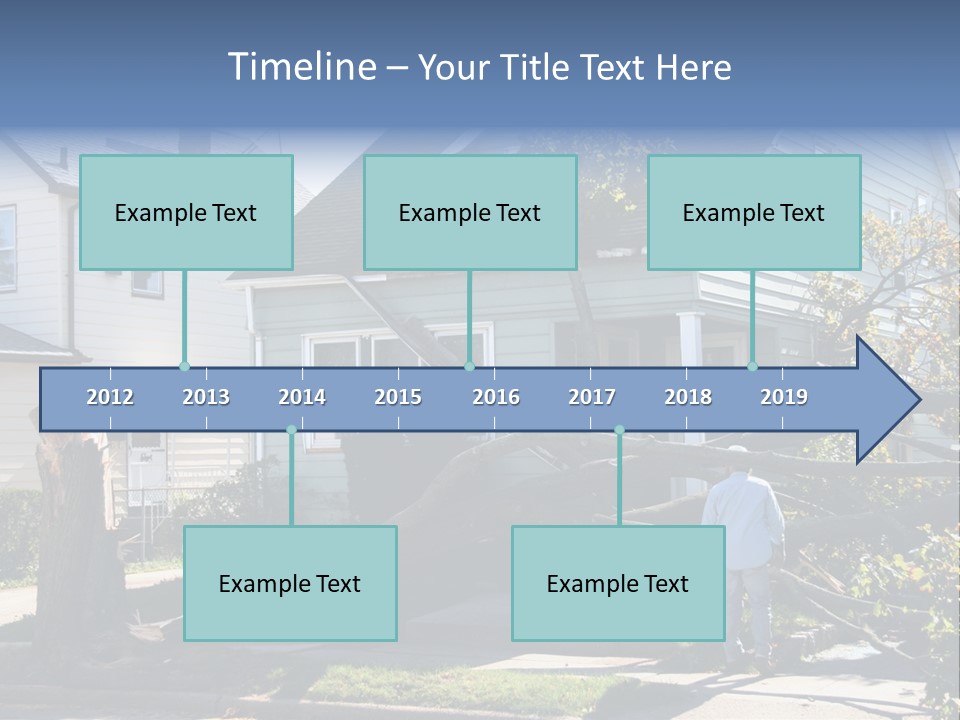 Timeline – Your Title Text Here

Example Text

Example Text

Example Text

2012 2013 2014 2015 2016 2017 2018 2019

Example Text

Example Text